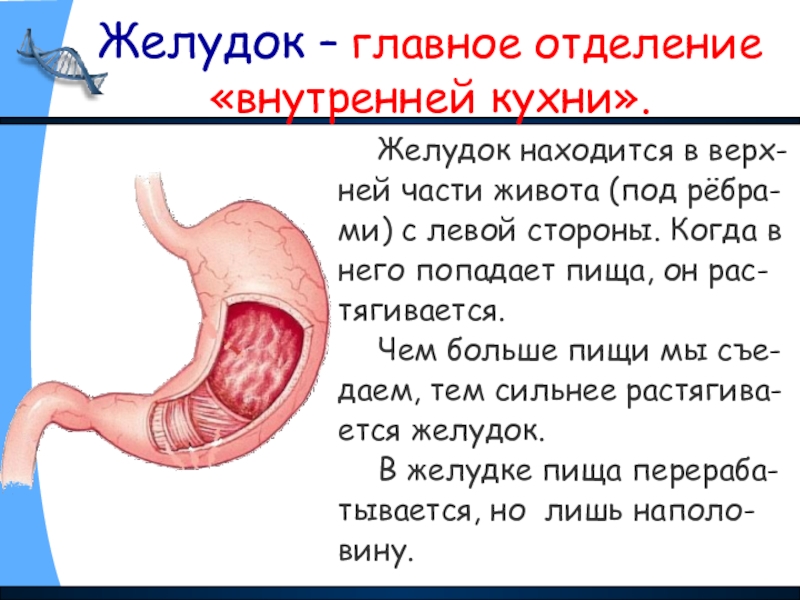 Желудок – главное отделение «внутренней кухни».

Желудок находится в верхней части живота (под рёбрами) с левой стороны. Когда в него попадает пища, он растягивается.

Чем больше пищи мы съедаем, тем сильнее растягивается желудок.

В желудке пища перерабатывается, но лишь наполовину.